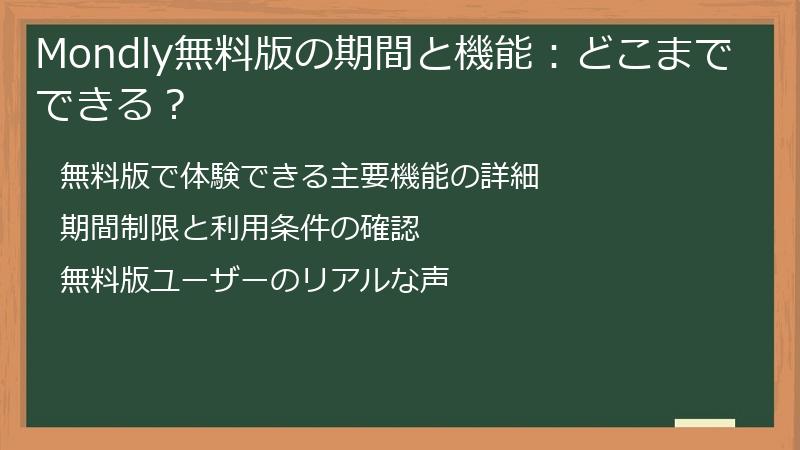 Mondly無料版の期間と機能：どこまでできる？

無料版で体験できる主要機能の詳細

期間制限と利用条件の確認

無料版ユーザーのリアルな声